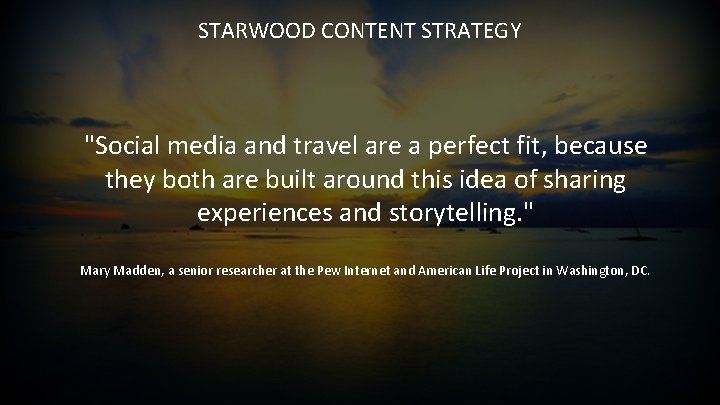 STARWOOD CONTENT STRATEGY

"Social media and travel are a perfect fit, because they both are built around this idea of sharing experiences and storytelling."

Mary Madden, a senior researcher at the Pew Internet and American Life Project in Washington, DC.